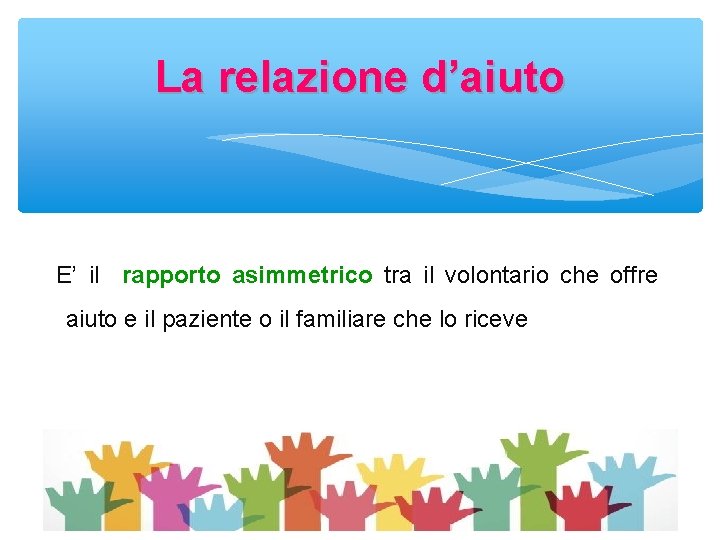 La relazione d’aiuto

E’ il rapporto asimmetrico tra il volontario che offre aiuto e il paziente o il familiare che lo riceve